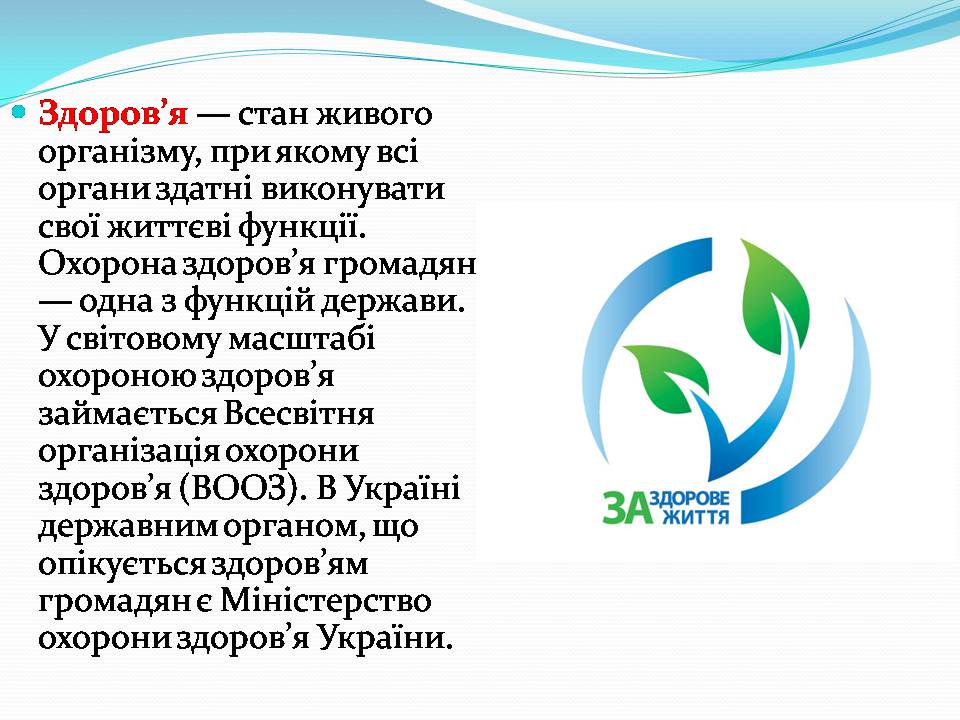 Здоров’я — стан живого організму, при якому всі органи здатні виконувати свої життєві функції. Охорона здоров’я громадян — одна з функцій держави. У світовому масштабі охороною здоров’я займається Всесвітня організація охорони здоров’я (ВООЗ). В Україні державним органом, що опікується здоров’ям громадян є Міністерство охорони здоров’я України.

ЗА ЗДОРОВЕ ЖИТТЯ